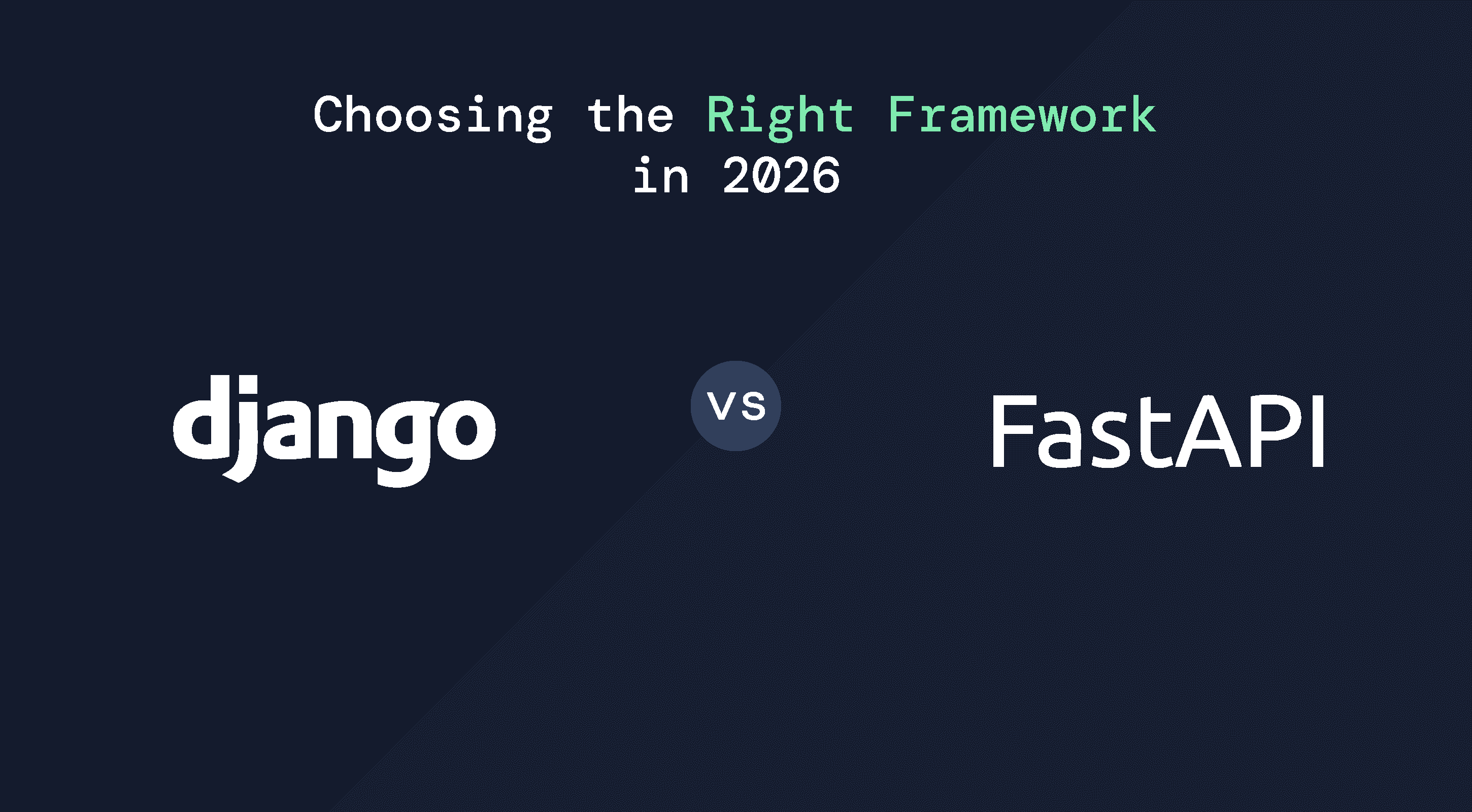 Choosing the Right Framework in 2026

django

VS

FastAPI